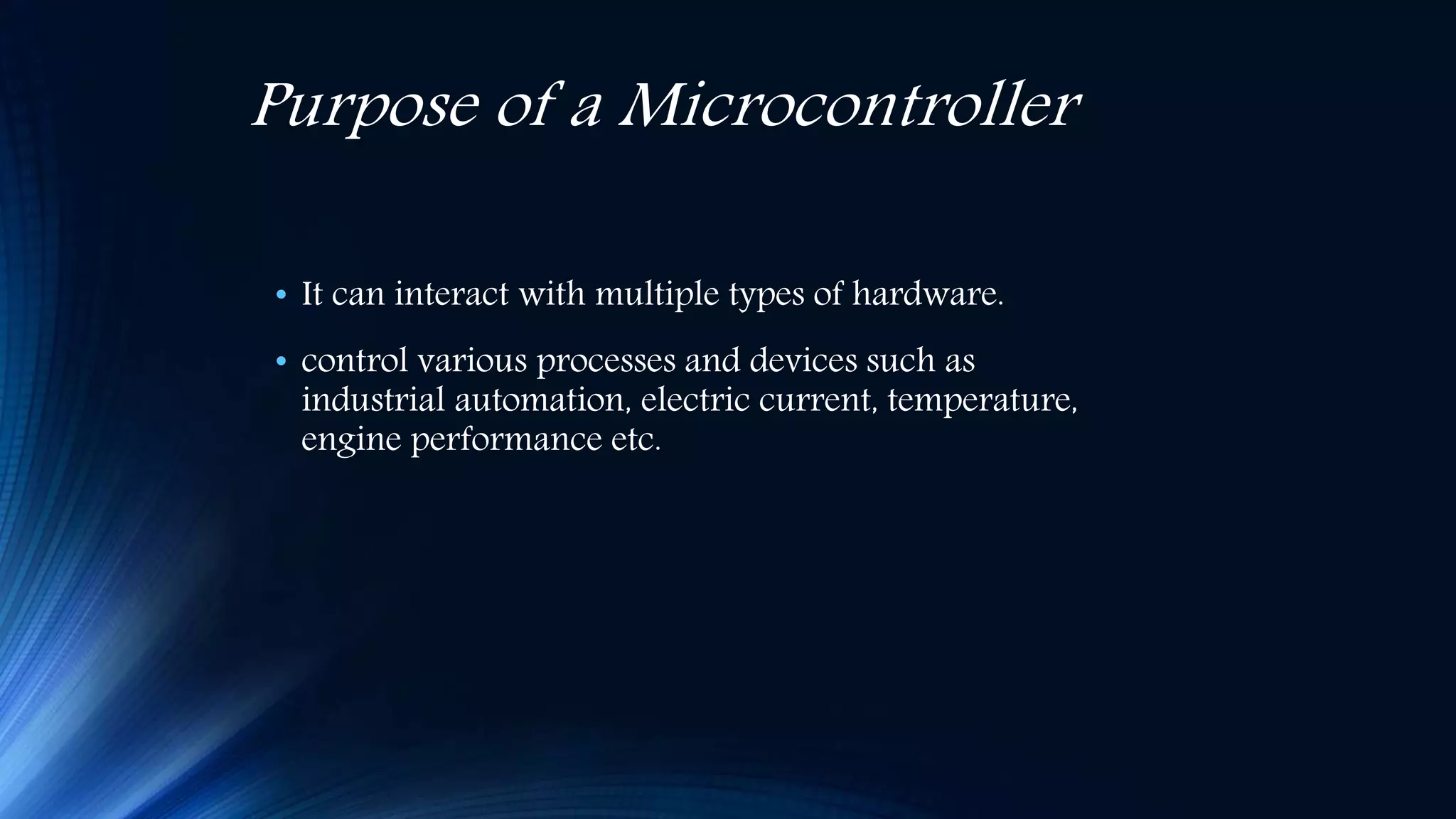 Purpose of a Microcontroller

• It can interact with multiple types of hardware.

• control various processes and devices such as industrial automation, electric current, temperature, engine performance etc.